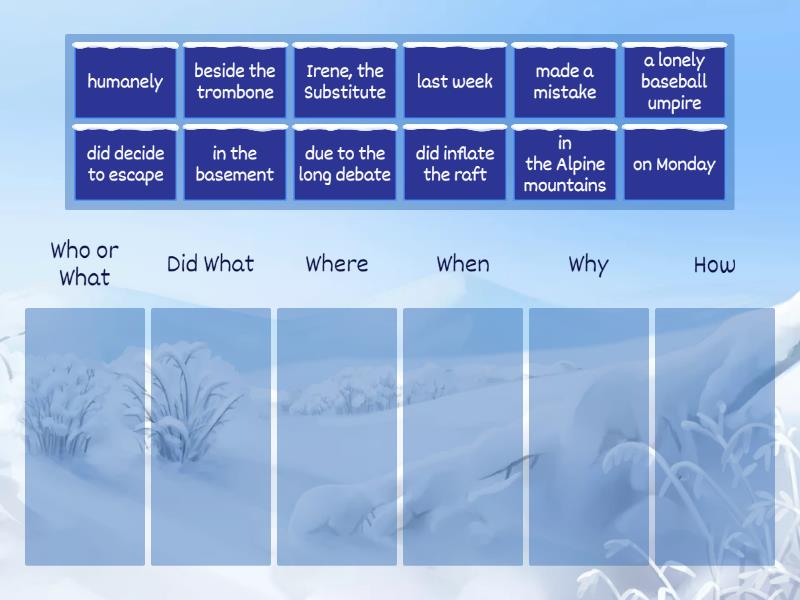 humanely

beside the trombone

Irene, the Substitute

last week

made a mistake

a lonely baseball umpire

did decide to escape

in the basement

due to the long debate

did inflate the raft

in the Alpine mountains

on Monday

Who or What

Did What

Where

When

Why

How